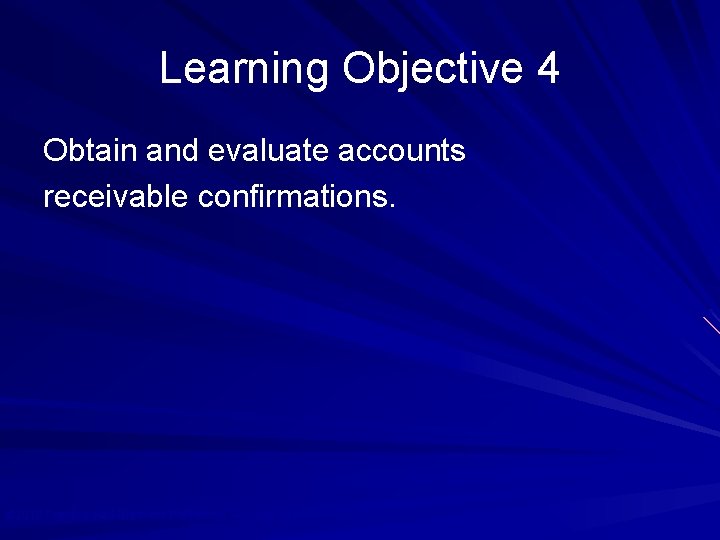 Learning Objective 4

Obtain and evaluate accounts receivable confirmations.